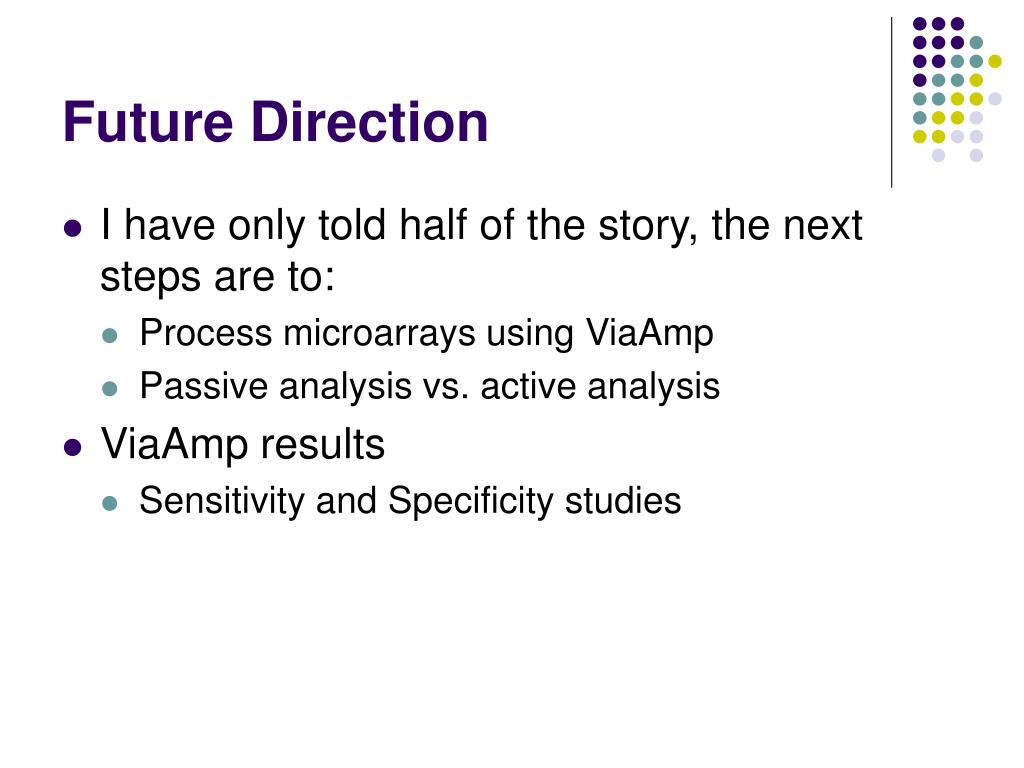 Future Direction

- I have only told half of the story, the next steps are to:
  - Process microarrays using ViaAmp
  - Passive analysis vs. active analysis
- ViaAmp results
  - Sensitivity and Specificity studies